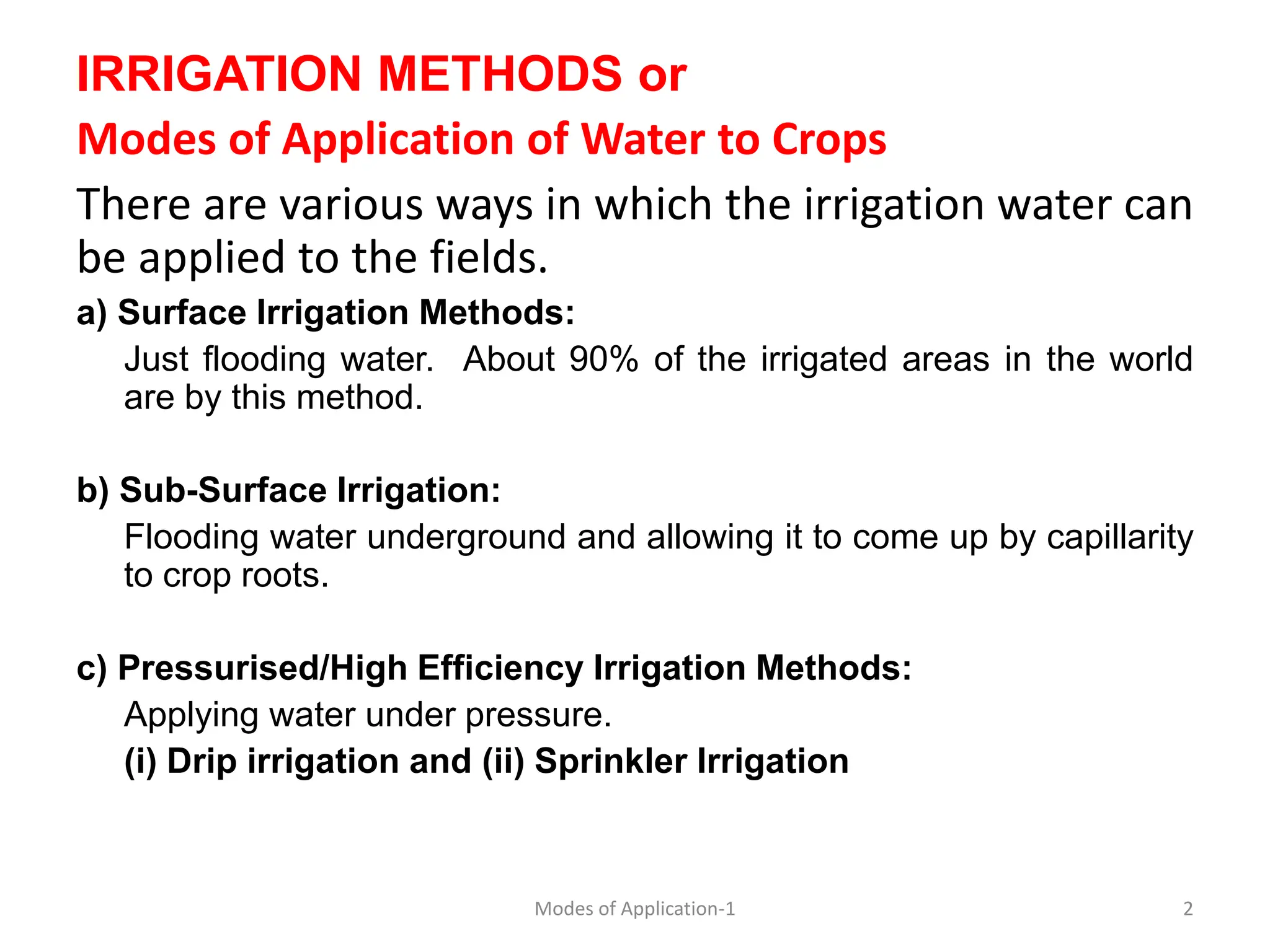 IRRIGATION METHODS or
Modes of Application of Water to Crops

There are various ways in which the irrigation water can be applied to the fields.

a) Surface Irrigation Methods:
Just flooding water. About 90% of the irrigated areas in the world are by this method.

b) Sub-Surface Irrigation:
Flooding water underground and allowing it to come up by capillarity to crop roots.

c) Pressurised/High Efficiency Irrigation Methods:
Applying water under pressure.
(i) Drip irrigation and (ii) Sprinkler Irrigation

Modes of Application-1

2